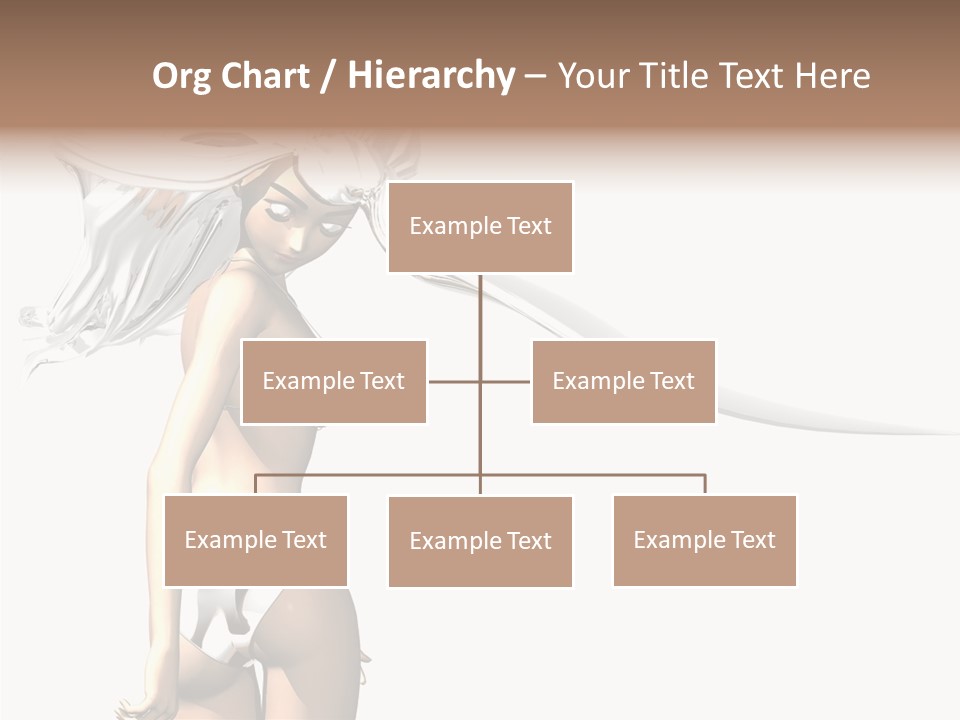 Org Chart / Hierarchy – Your Title Text Here

Example Text

Example Text

Example Text

Example Text

Example Text

Example Text